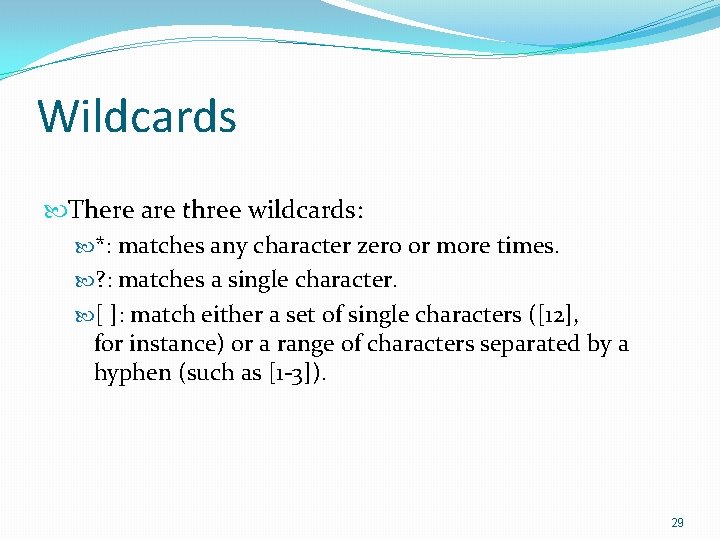 Wildcards

There are three wildcards:

*: matches any character zero or more times.

?: matches a single character.

[ ]: match either a set of single characters ([12], for instance) or a range of characters separated by a hyphen (such as [1-3]).

29